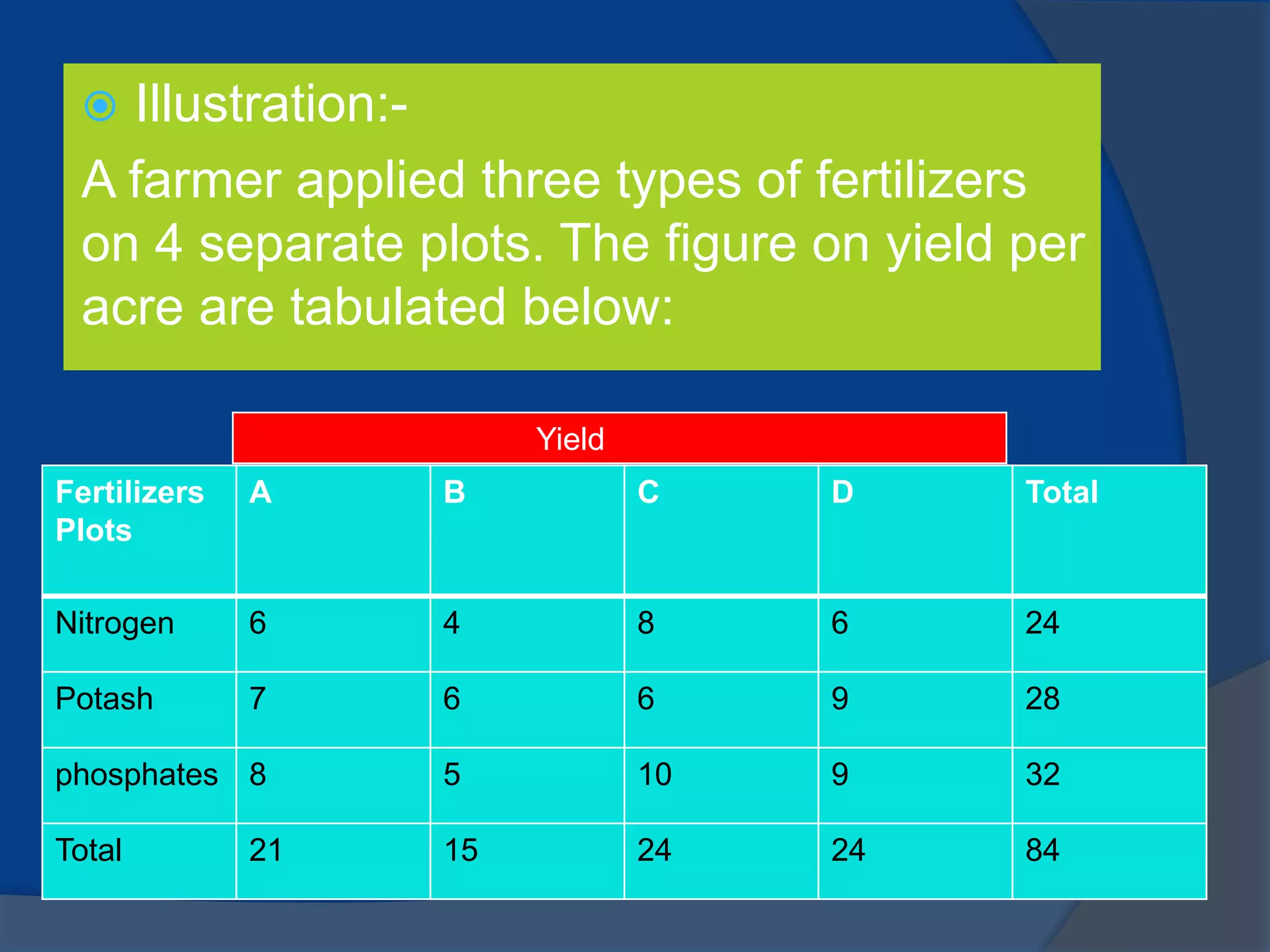 Illustration:-

A farmer applied three types of fertilizers on 4 separate plots. The figure on yield per acre are tabulated below:

Yield

| Fertilizers Plots | A | B | C | D | Total |
|---|---|---|---|---|---|
| Nitrogen | 6 | 4 | 8 | 6 | 24 |
| Potash | 7 | 6 | 6 | 9 | 28 |
| phosphates | 8 | 5 | 10 | 9 | 32 |
| Total | 21 | 15 | 24 | 24 | 84 |